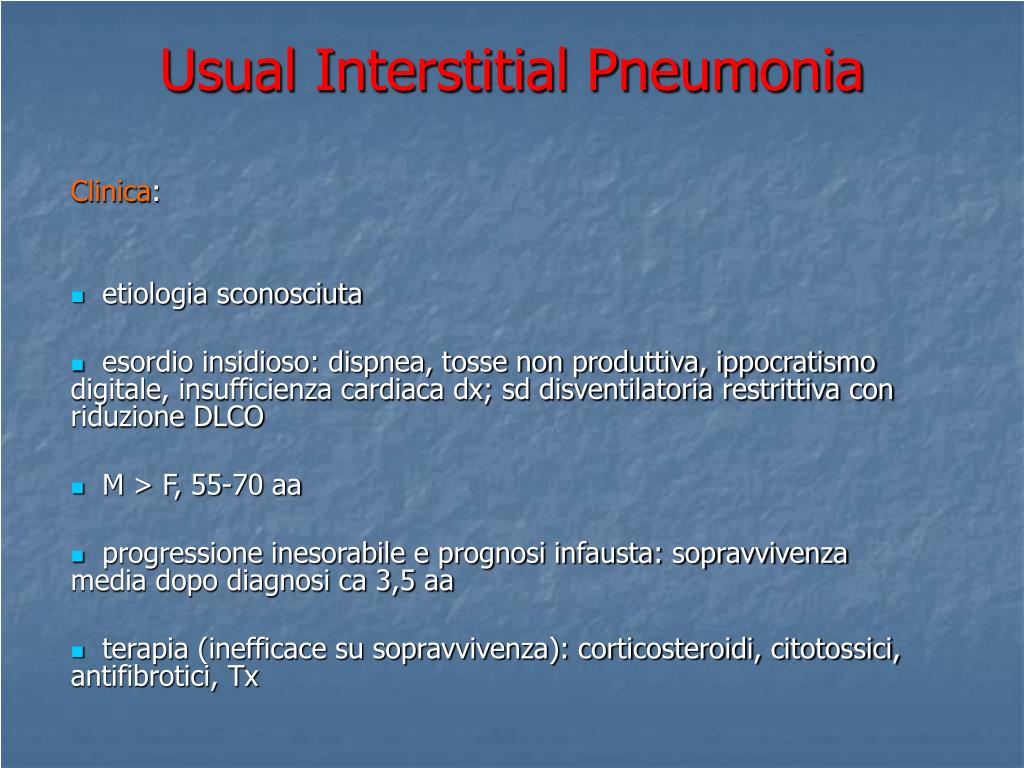 Usual Interstitial Pneumonia

Clinica:

• etiologia sconosciuta

• esordio insidioso: dispnea, tosse non produttiva, ippocratismo digitale, insufficienza cardiaca dx; sd disventilatoria restrittiva con riduzione DLCO

• M > F, 55-70 aa

• progressione inesorabile e prognosi infausta: sopravvivenza media dopo diagnosi ca 3,5 aa

• terapia (inefficace su sopravvivenza): corticosteroidi, citotossici, antifibrotici, Tx